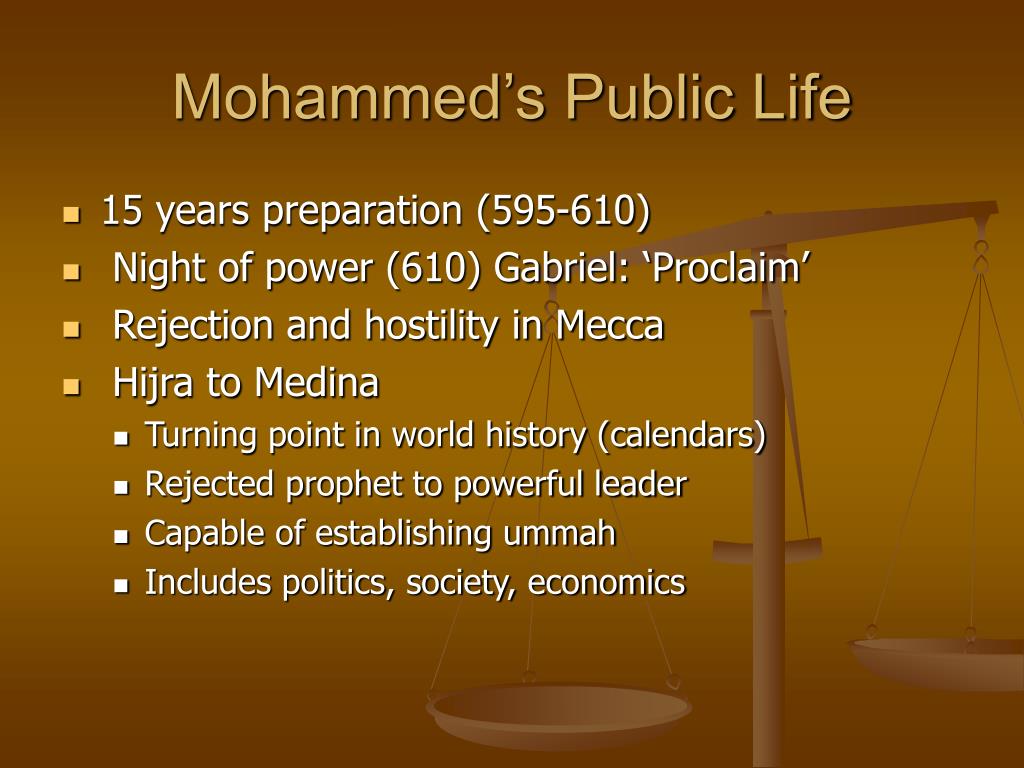 Mohammed’s Public Life

- 15 years preparation (595-610)
- Night of power (610) Gabriel: ‘Proclaim’
- Rejection and hostility in Mecca
- Hijra to Medina
  - Turning point in world history (calendars)
  - Rejected prophet to powerful leader
  - Capable of establishing ummah
  - Includes politics, society, economics